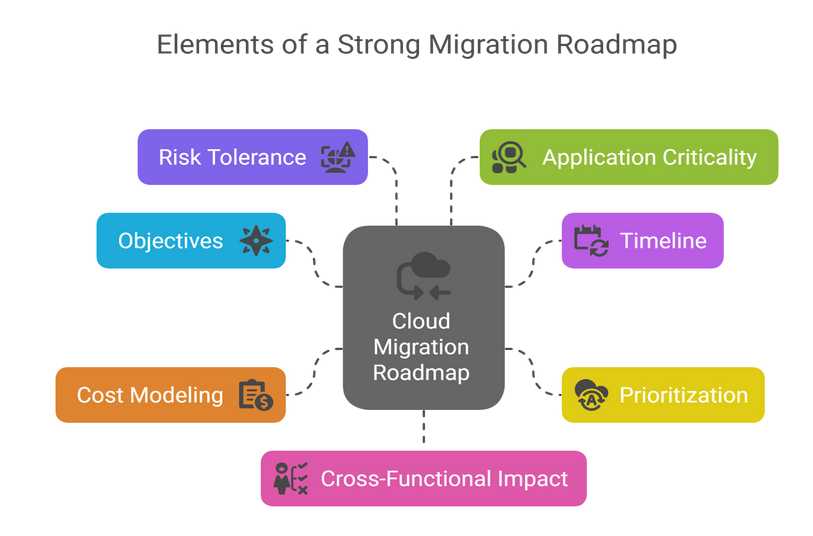 Elements of a Strong Migration Roadmap

Risk Tolerance

Application Criticality

Objectives

Timeline

Cloud Migration Roadmap

Cost Modeling

Prioritization

Cross-Functional Impact